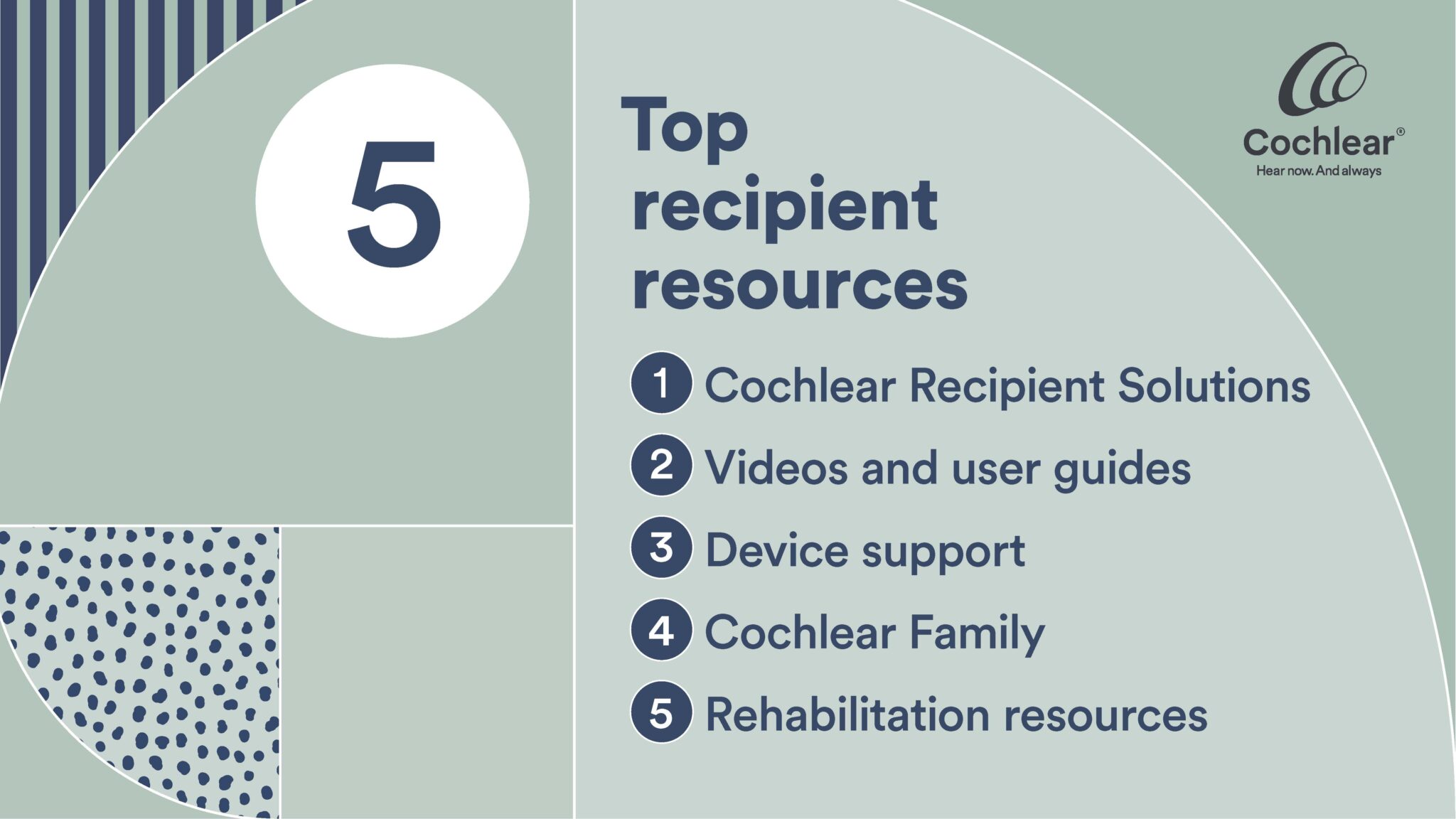 5

Top recipient resources

Cochlear®
Hear now. And always

1 Cochlear Recipient Solutions
2 Videos and user guides
3 Device support
4 Cochlear Family
5 Rehabilitation resources